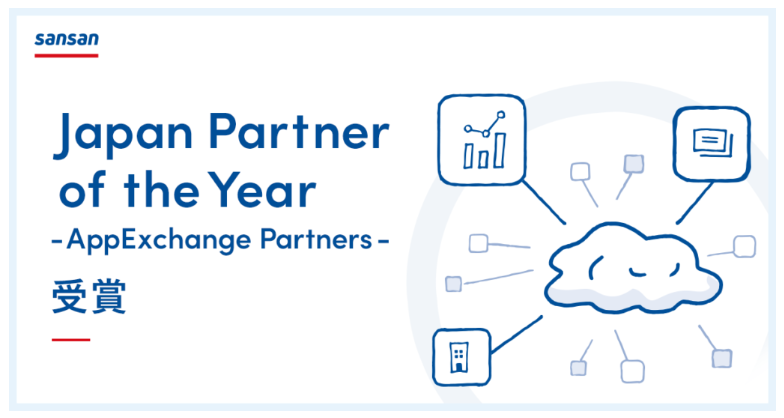 sansan

Japan Partner of the Year

- AppExchange Partners -

受賞